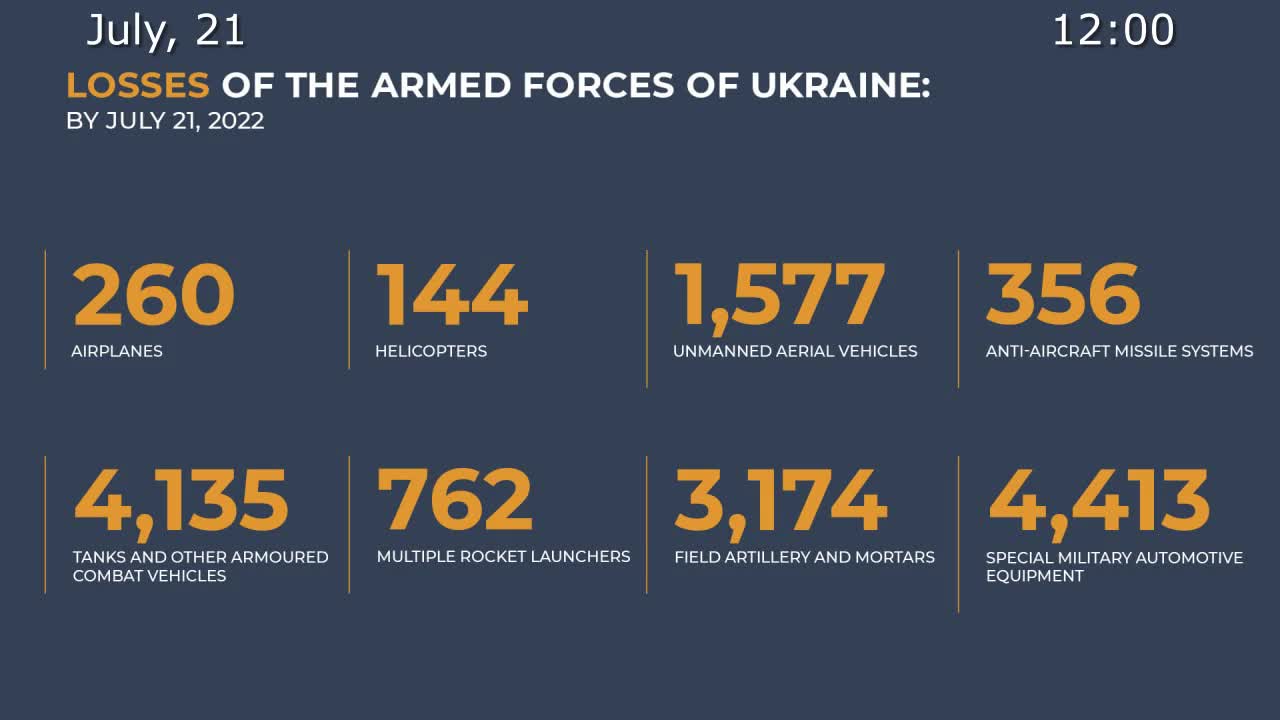 July, 21

12:00

LOSSES OF THE ARMED FORCES OF UKRAINE:
BY JULY 21, 2022

260
AIRPLANES

144
HELICOPTERS

1,577
UNMANNED AERIAL VEHICLES

356
ANTI-AIRCRAFT MISSILE SYSTEMS

4,135
TANKS AND OTHER ARMOURED COMBAT VEHICLES

762
MULTIPLE ROCKET LAUNCHERS

3,174
FIELD ARTILLERY AND MORTARS

4,413
SPECIAL MILITARY AUTOMOTIVE EQUIPMENT